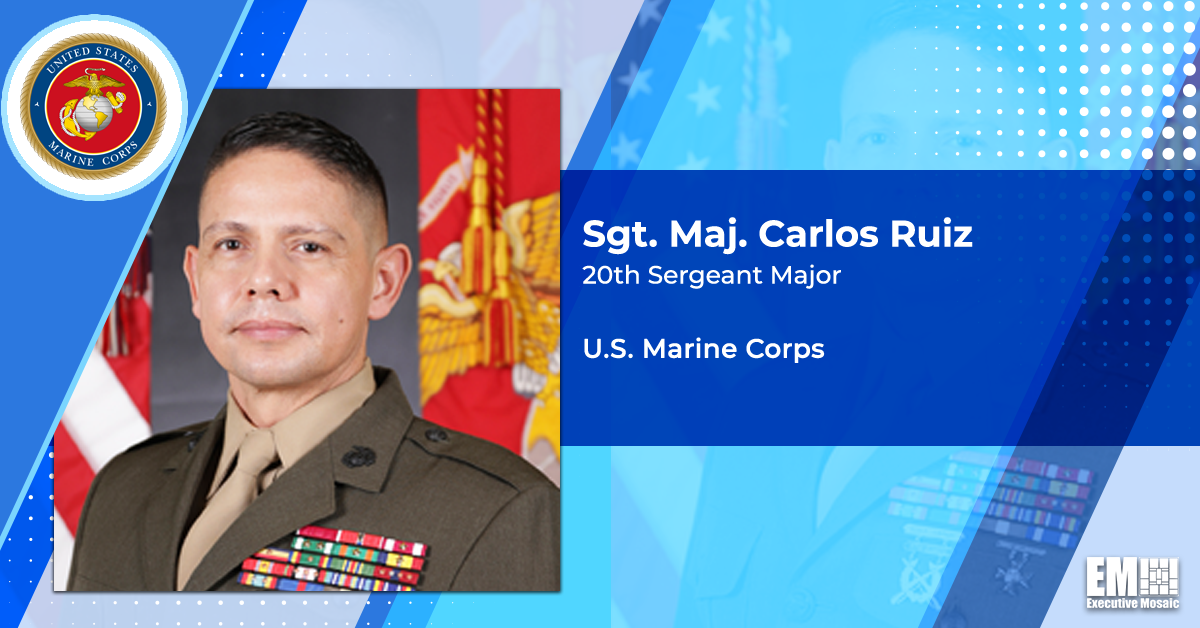 UNITED STATES MARINE CORPS

Sgt. Maj. Carlos Ruiz
20th Sergeant Major

U.S. Marine Corps

EM
Executive Mosaic